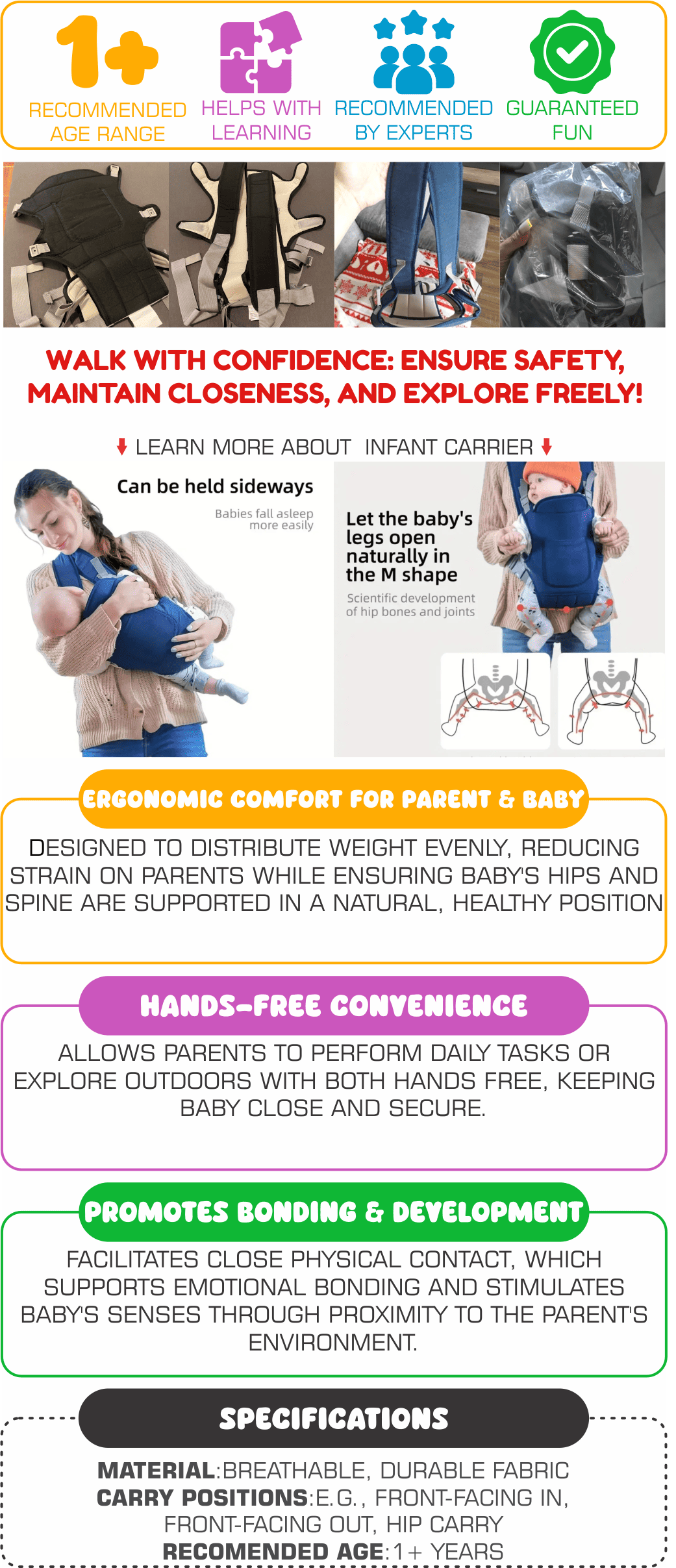 1+

RECOMMENDED AGE RANGE

HELPS WITH LEARNING

RECOMMENDED BY EXPERTS

GUARANTEED FUN

WALK WITH CONFIDENCE: ENSURE SAFETY, MAINTAIN CLOSENESS, AND EXPLORE FREELY!

LEARN MORE ABOUT INFANT CARRIER

Can be held sideways

Babies fall asleep more easily

Let the baby's legs open naturally in the M shape

Scientific development of hip bones and joints

ERGONOMIC COMFORT FOR PARENT & BABY

DESIGNED TO DISTRIBUTE WEIGHT EVENLY, REDUCING STRAIN ON PARENTS WHILE ENSURING BABY'S HIPS AND SPINE ARE SUPPORTED IN A NATURAL, HEALTHY POSITION

HANDS-FREE CONVENIENCE

ALLOWS PARENTS TO PERFORM DAILY TASKS OR EXPLORE OUTDOORS WITH BOTH HANDS FREE, KEEPING BABY CLOSE AND SECURE.

PROMOTES BONDING & DEVELOPMENT

FACILITATES CLOSE PHYSICAL CONTACT, WHICH SUPPORTS EMOTIONAL BONDING AND STIMULATES BABY'S SENSES THROUGH PROXIMITY TO THE PARENT'S ENVIRONMENT.

SPECIFICATIONS

MATERIAL:BREATHABLE, DURABLE FABRIC
CARRY POSITIONS:E.G., FRONT-FACING IN, FRONT-FACING OUT, HIP CARRY
RECOMENDED AGE:1+ YEARS